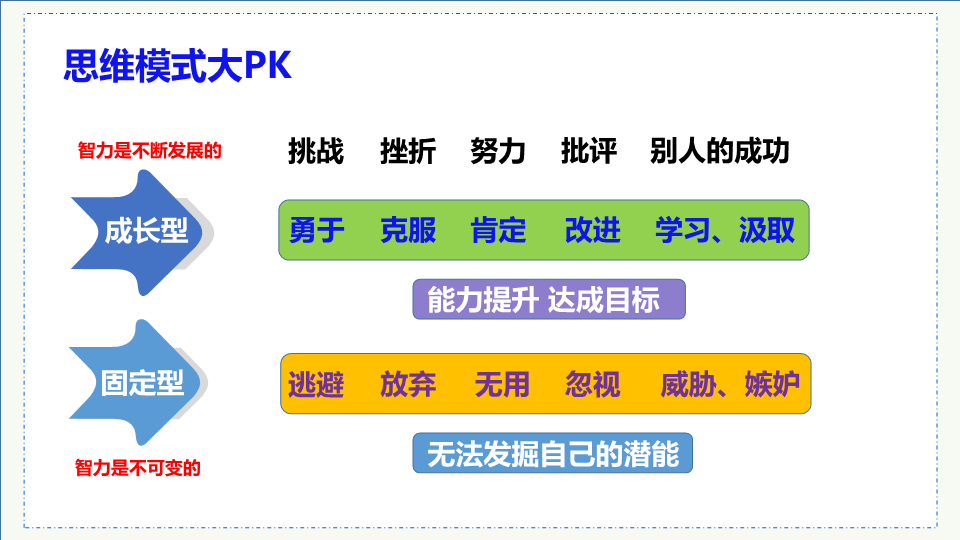 思维模式大PK

智力是不断发展的

挑战 挫折 努力 批评 别人的成功

成长型

勇于 克服 肯定 改进 学习、汲取

能力提升 达成目标

固定型

逃避 放弃 无用 忽视 威胁、嫉妒

无法发掘自己的潜能

智力是不可变的